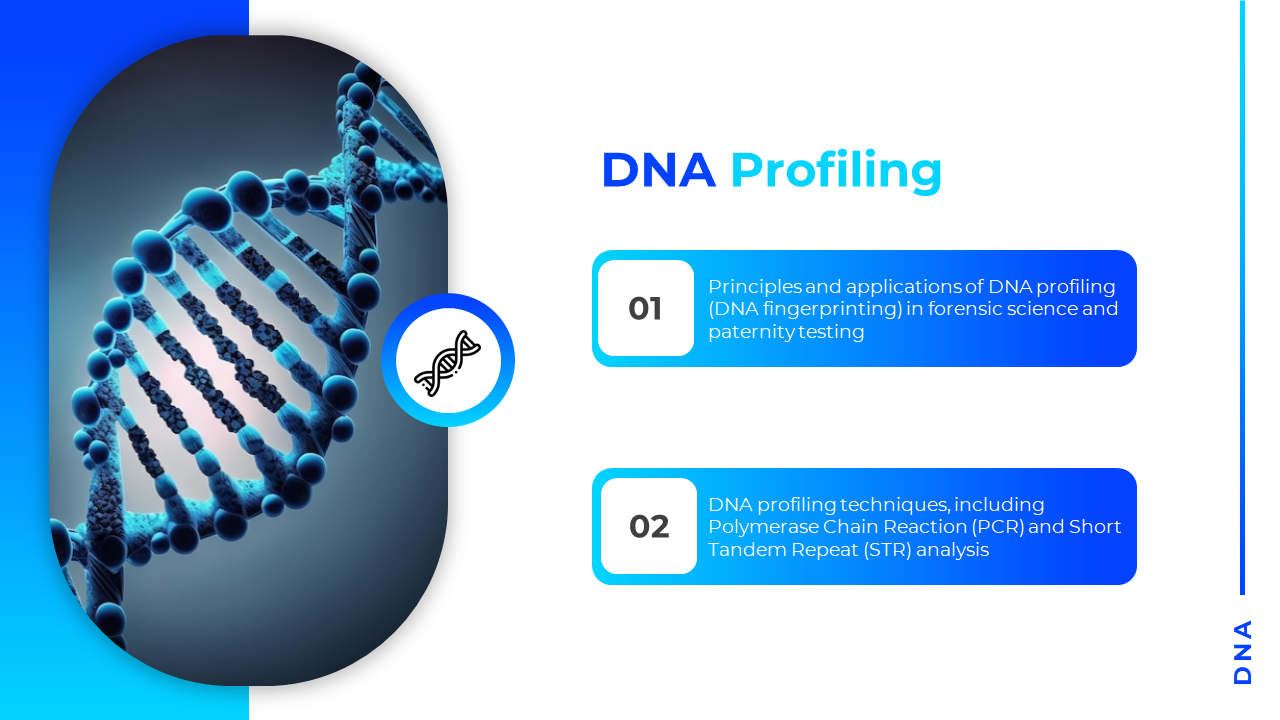 DNA Profiling

01

Principles and applications of DNA profiling (DNA fingerprinting) in forensic science and paternity testing

02

DNA profiling techniques, including Polymerase Chain Reaction (PCR) and Short Tandem Repeat (STR) analysis

DNA